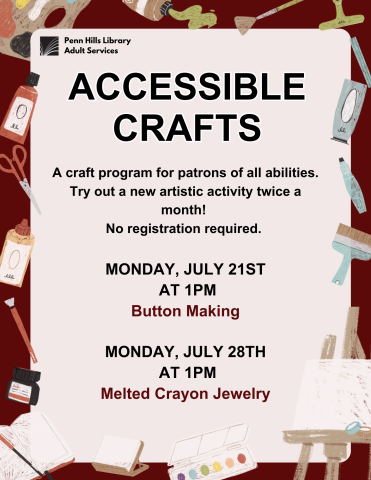 Penn Hills Library
Adult Services

ACCESSIBLE CRAFTS

A craft program for patrons of all abilities. Try out a new artistic activity twice a month!
No registration required.

MONDAY, JULY 21ST
AT 1PM
Button Making

MONDAY, JULY 28TH
AT 1PM
Melted Crayon Jewelry